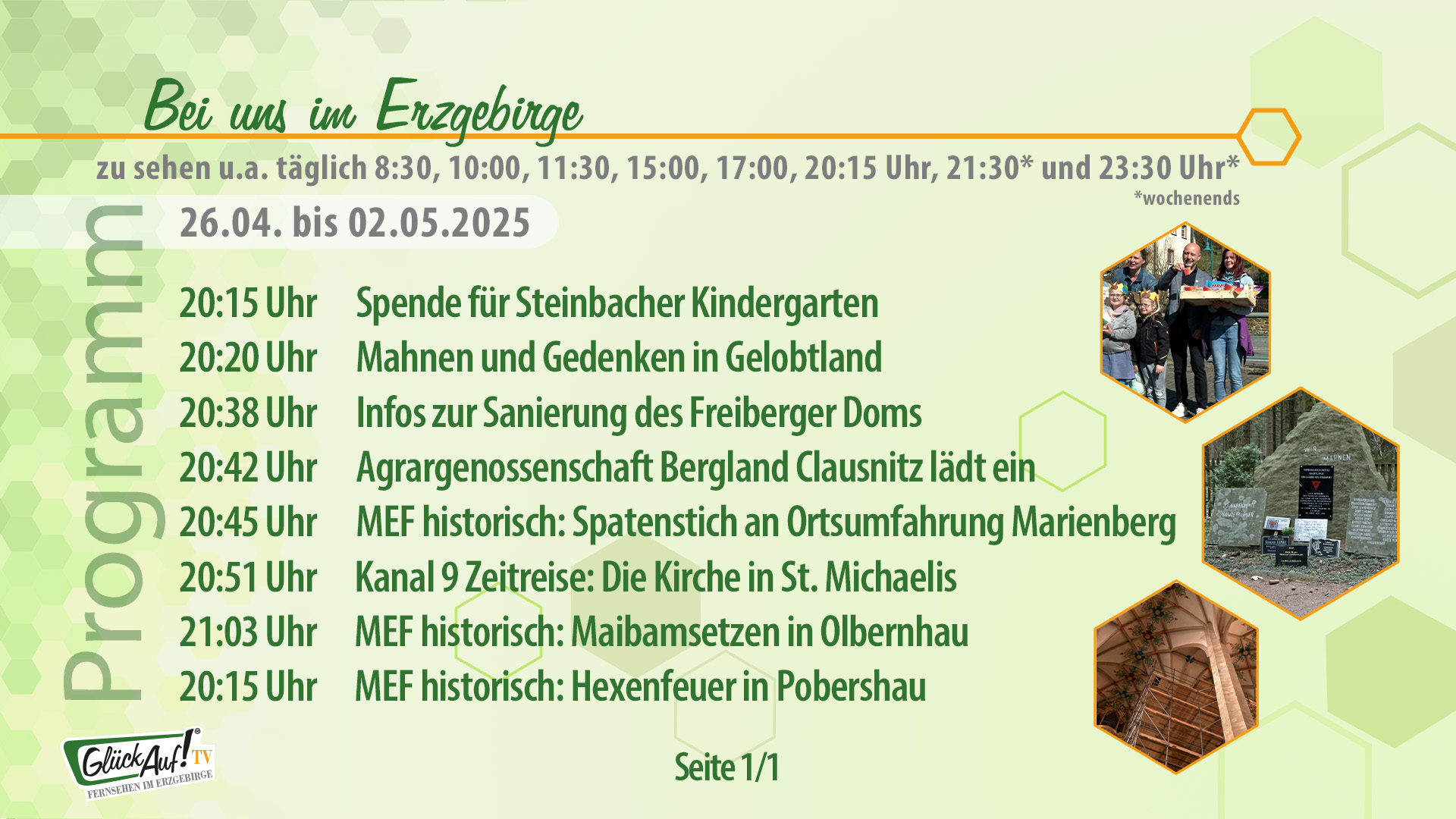 Bei uns im Erzgebirge

zu sehen u.a. täglich 8:30, 10:00, 11:30, 15:00, 17:00, 20:15 Uhr, 21:30* und 23:30 Uhr*
*wochenends

Programm

26.04. bis 02.05.2025

20:15 Uhr Spende für Steinbacher Kindergarten
20:20 Uhr Mahnen und Gedenken in Gelobtland
20:38 Uhr Infos zur Sanierung des Freiberger Doms
20:42 Uhr Agrargenossenschaft Bergland Clausnitz lädt ein
20:45 Uhr MEF historisch: Spatenstich an Ortsumfahrung Marienberg
20:51 Uhr Kanal 9 Zeitreise: Die Kirche in St. Michaelis
21:03 Uhr MEF historisch: Maibamsetzen in Olbernhau
20:15 Uhr MEF historisch: Hexenfeuer in Pobershau

WIR MAHNEN

GlückAuf! TV
FERNSEHEN IM ERZGEBIRGE

Seite 1/1